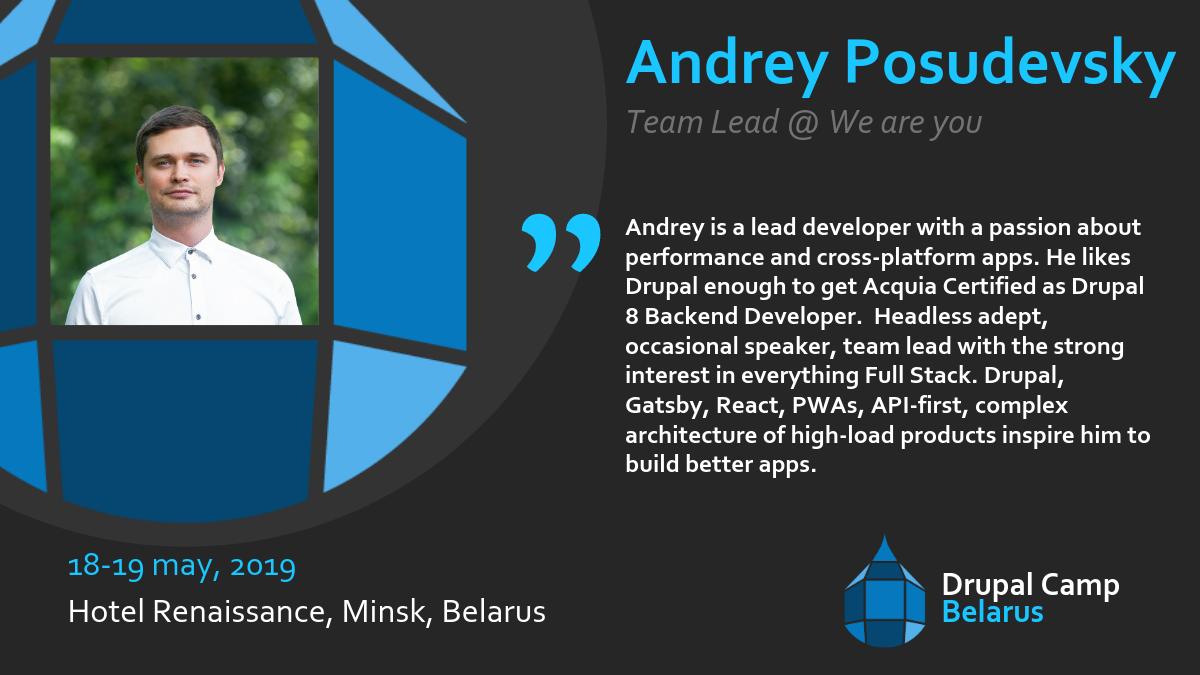 Andrey Posudevsky

Team Lead @ We are you

”

Andrey is a lead developer with a passion about performance and cross-platform apps. He likes Drupal enough to get Acquia Certified as Drupal 8 Backend Developer.  Headless adept, occasional speaker, team lead with the strong interest in everything Full Stack. Drupal, Gatsby, React, PWAs, API-first, complex architecture of high-load products inspire him to build better apps.

18-19 may, 2019

Hotel Renaissance, Minsk, Belarus

Drupal Camp
Belarus